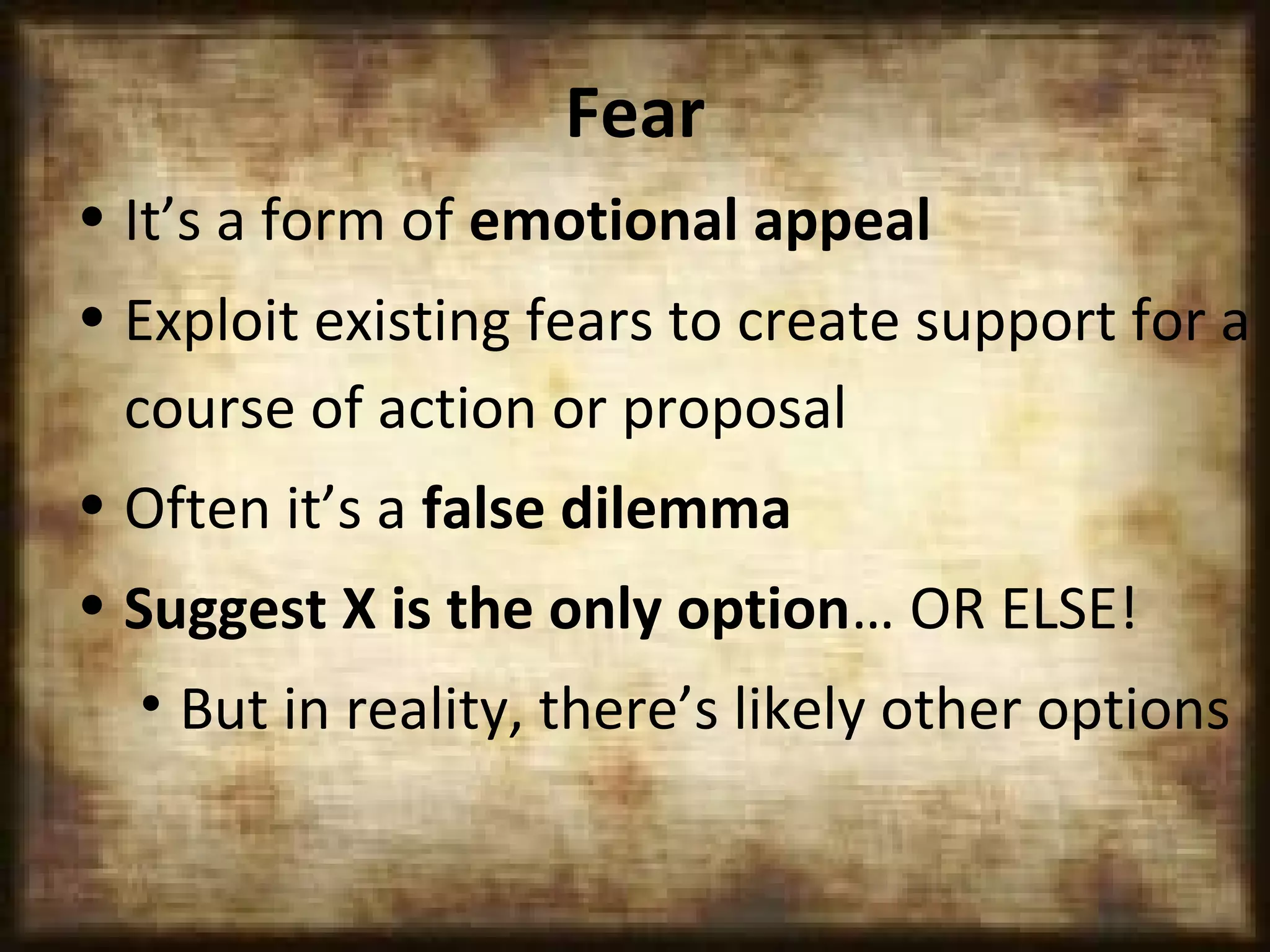 Fear

• It’s a form of emotional appeal

• Exploit existing fears to create support for a course of action or proposal

• Often it’s a false dilemma

• Suggest X is the only option… OR ELSE!

• But in reality, there’s likely other options